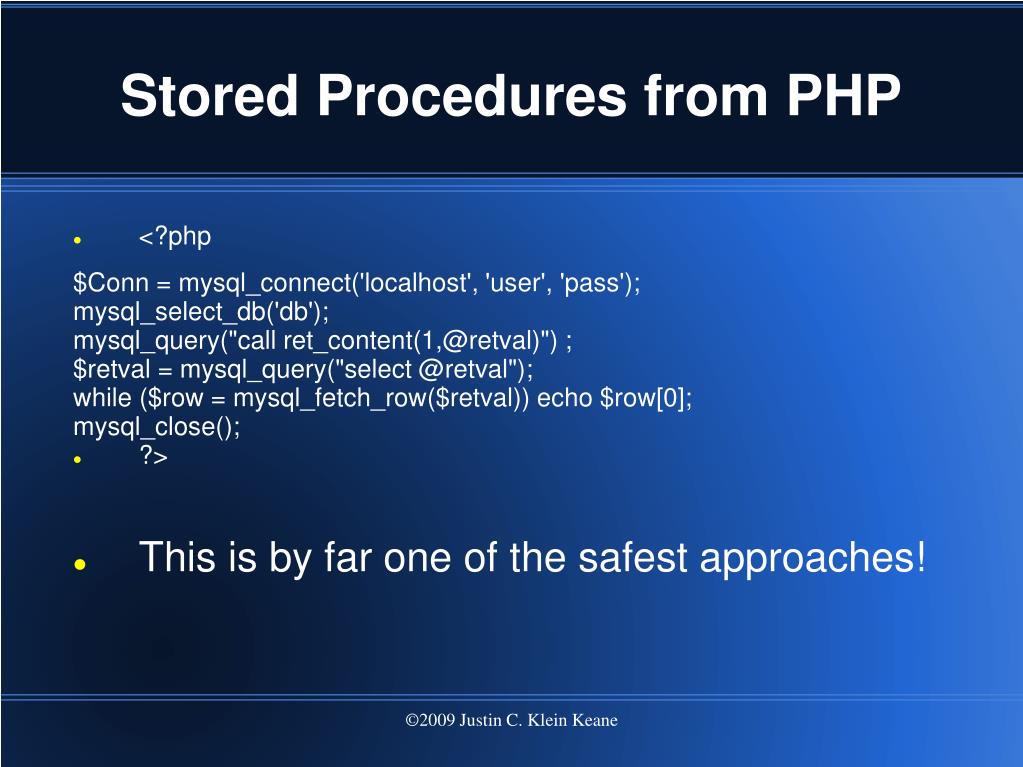 Stored Procedures from PHP

- <?php

$Conn = mysql_connect('localhost', 'user', 'pass');
mysql_select_db('db');
mysql_query("call ret_content(1,@retval)") ;
$retval = mysql_query("select @retval");
while ($row = mysql_fetch_row($retval)) echo $row[0];
mysql_close();

- ?>

- This is by far one of the safest approaches!

©2009 Justin C. Klein Keane